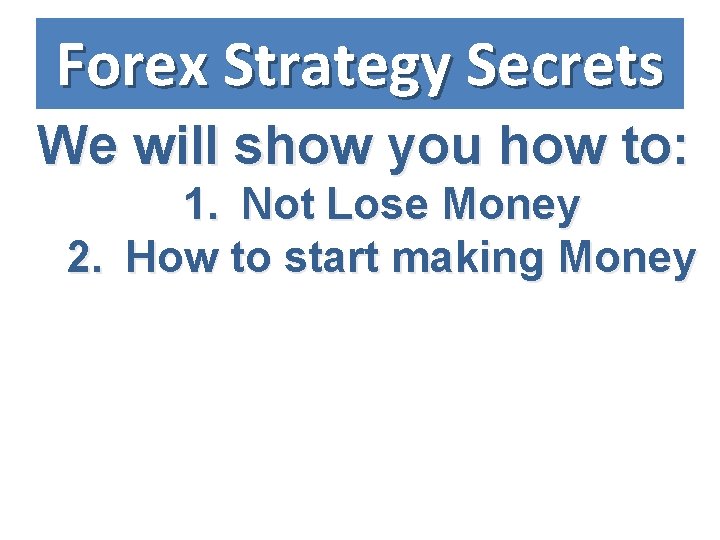 Forex Strategy Secrets

We will show you how to:

1. Not Lose Money
2. How to start making Money